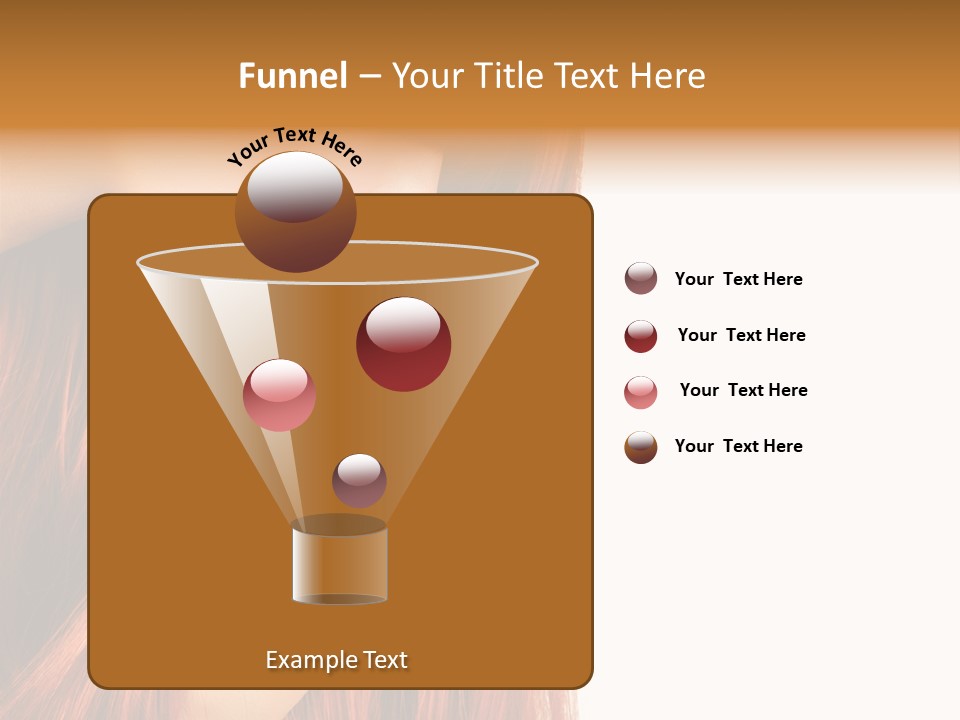 Funnel – Your Title Text Here

Your Text Here

Your Text Here

Your Text Here

Your Text Here

Your Text Here

Example Text